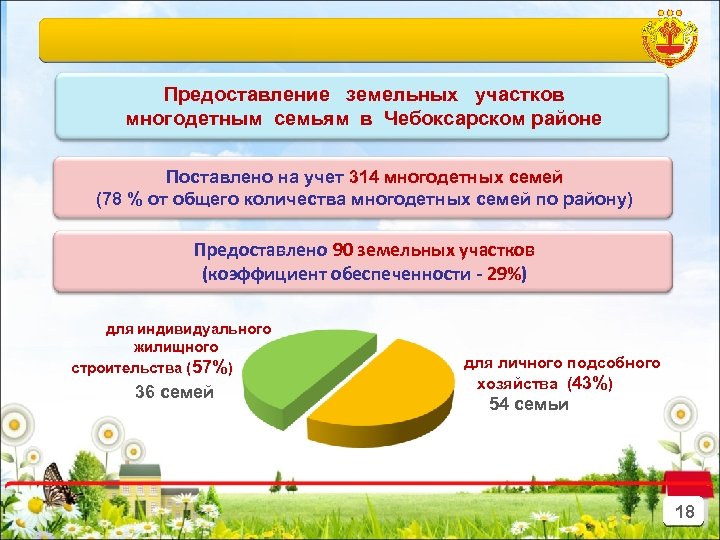 Предоставление земельных участков многодетным семьям в Чебоксарском районе

Поставлено на учет 314 многодетных семей (78 % от общего количества многодетных семей по району)

Предоставлено 90 земельных участков (коэффициент обеспеченности - 29%)

для индивидуального жилищного строительства (57%)
36 семей

для личного подсобного хозяйства (43%)
54 семьи

18